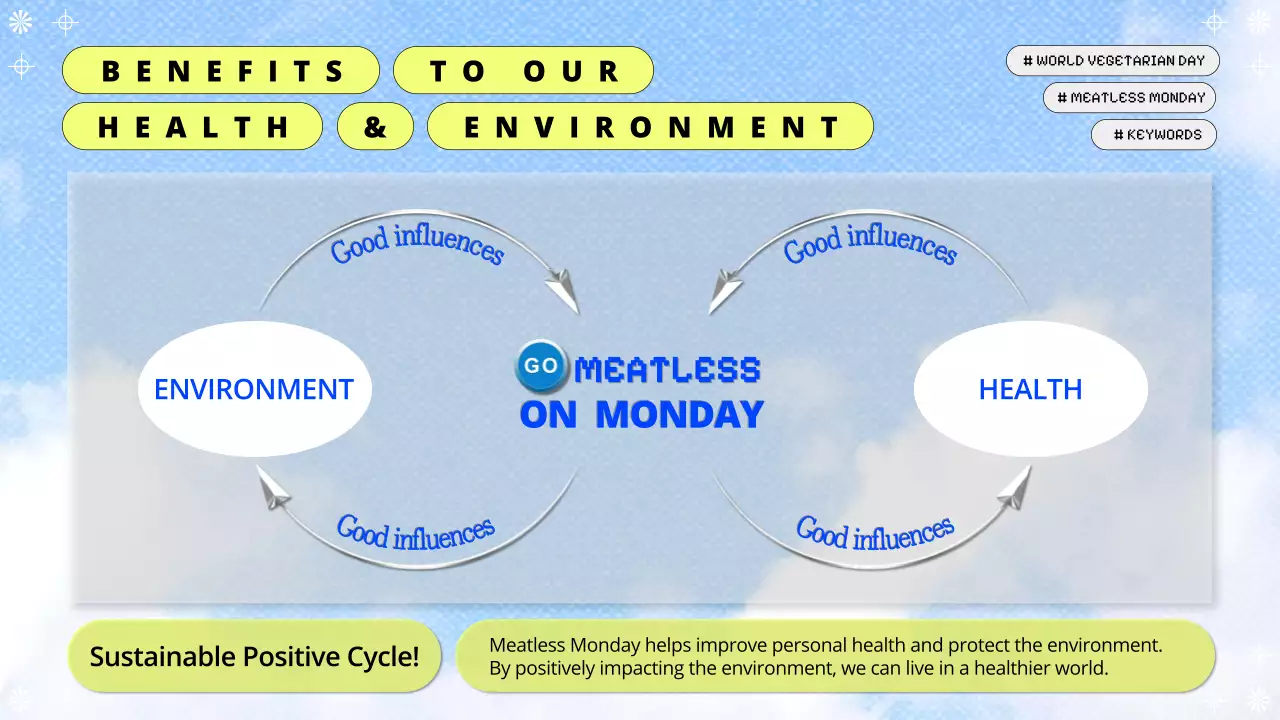 BENEFITS TO OUR HEALTH & ENVIRONMENT

# WORLD VEGETARIAN DAY
# MEATLESS MONDAY
# KEYWORDS

Good influences
Good influences

ENVIRONMENT

GO MEATLESS ON MONDAY

HEALTH

Good influences
Good influences

Sustainable Positive Cycle!

Meatless Monday helps improve personal health and protect the environment. By positively impacting the environment, we can live in a healthier world.